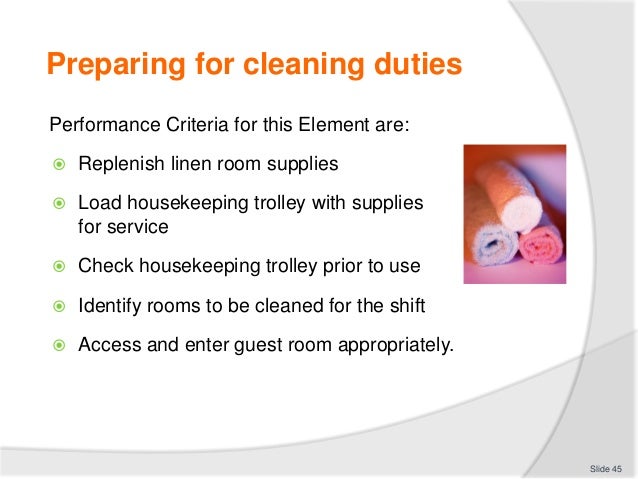 Preparing for cleaning duties

Performance Criteria for this Element are:

- Replenish linen room supplies
- Load housekeeping trolley with supplies for service
- Check housekeeping trolley prior to use
- Identify rooms to be cleaned for the shift
- Access and enter guest room appropriately.

Slide 45